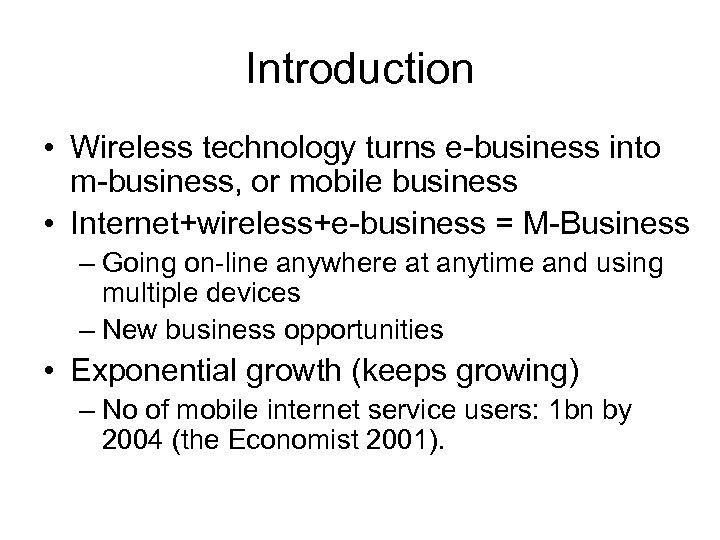 Introduction

• Wireless technology turns e-business into m-business, or mobile business
• Internet+wireless+e-business = M-Business
– Going on-line anywhere at anytime and using multiple devices
– New business opportunities
• Exponential growth (keeps growing)
– No of mobile internet service users: 1bn by 2004 (the Economist 2001).